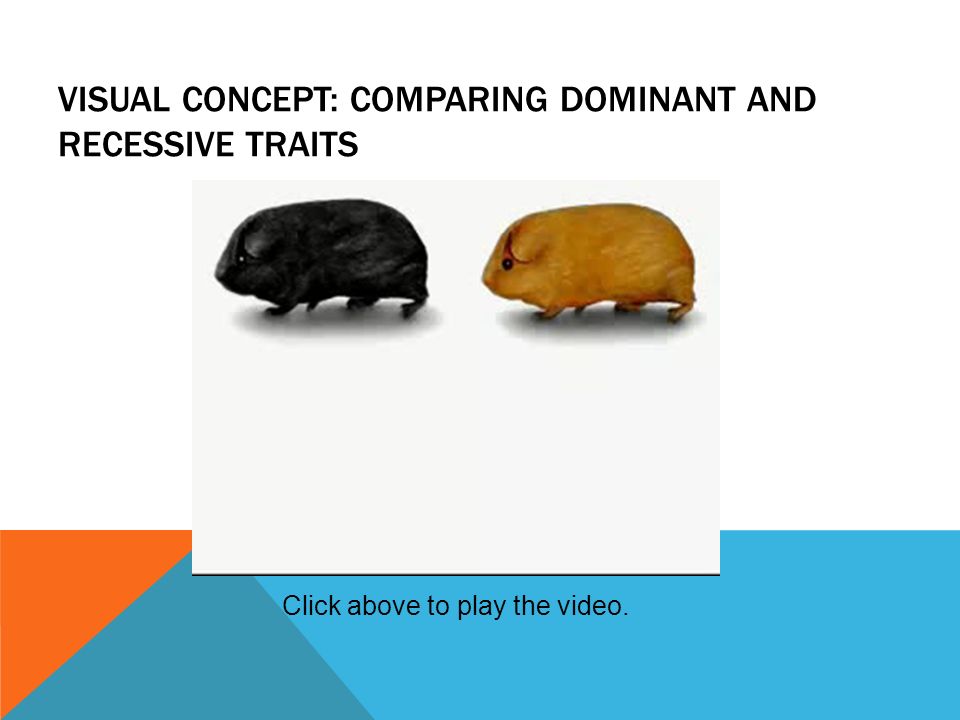 VISUAL CONCEPT: COMPARING DOMINANT AND RECESSIVE TRAITS

Click above to play the video.